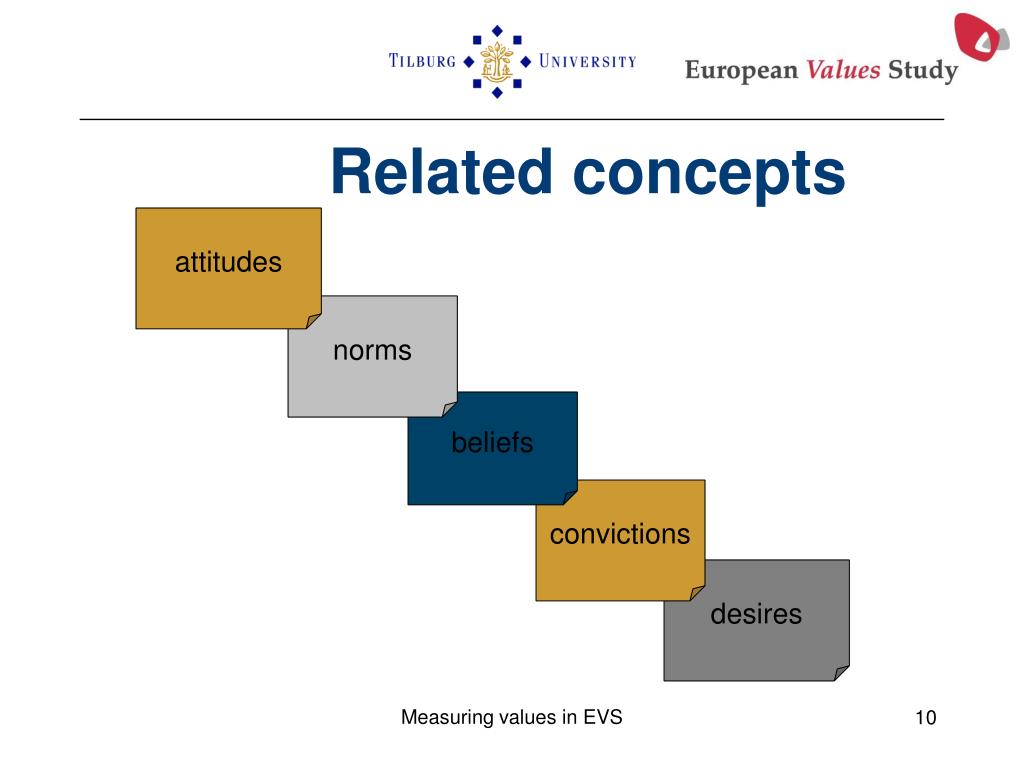 TILBURG UNIVERSITY

European Values Study

Related concepts

attitudes

norms

beliefs

convictions

desires

Measuring values in EVS

10